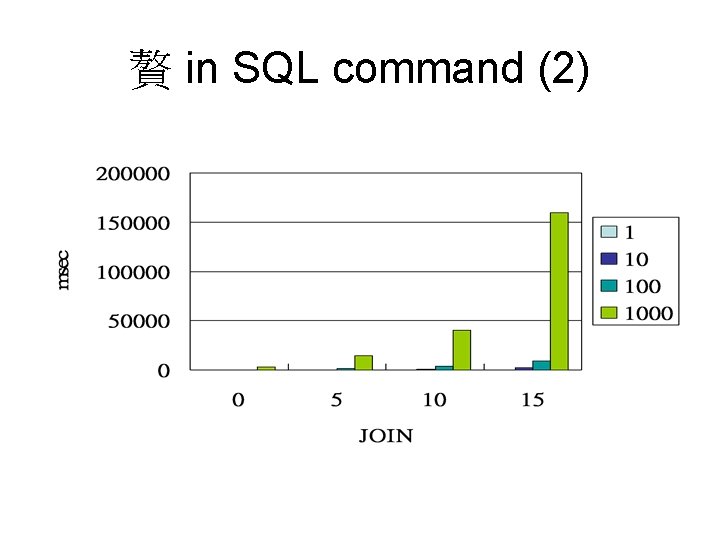 贅 in SQL command (2)

200000
150000
100000
50000
0

msec

0
5
10
15

JOIN

1
10
100
1000